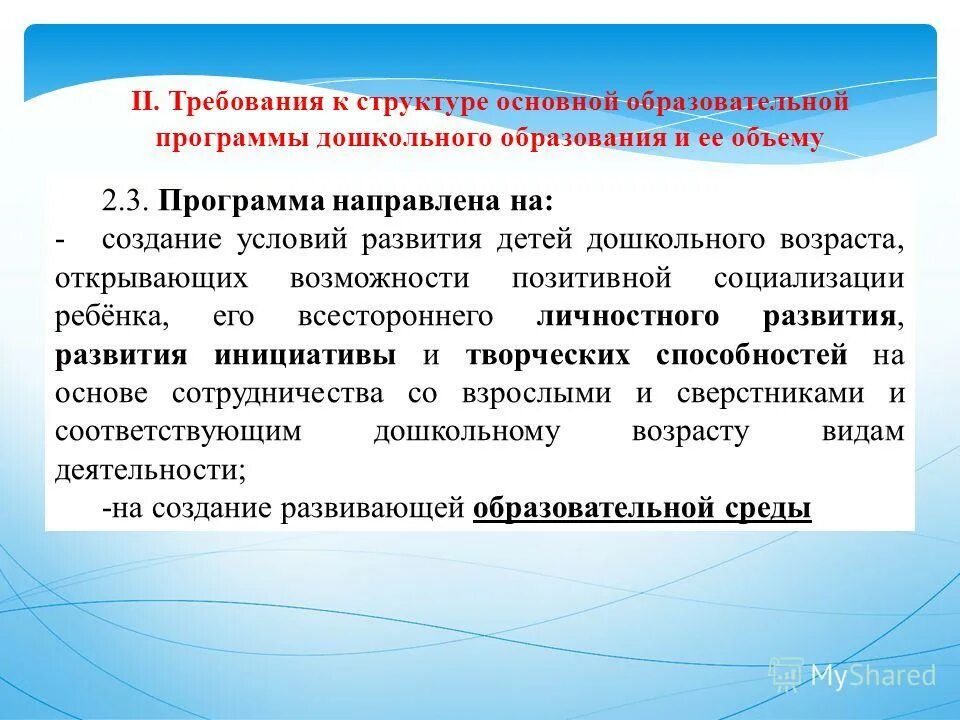 II. Требования к структуре основной образовательной программы дошкольного образования и ее объему

2.3. Программа направлена на:

- создание условий развития детей дошкольного возраста, открывающих возможности позитивной социализации ребёнка, его всестороннего личностного развития, развития инициативы и творческих способностей на основе сотрудничества со взрослыми и сверстниками и соответствующим дошкольному возрасту видам деятельности;

-на создание развивающей образовательной среды

MyShared